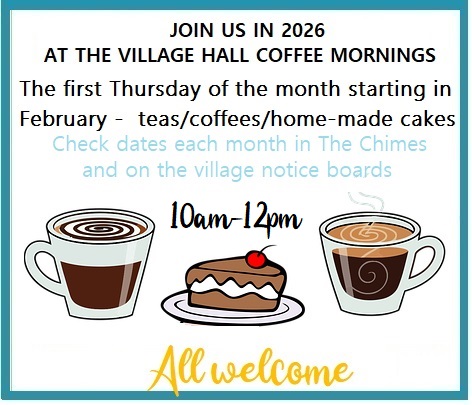 JOIN US IN 2026
AT THE VILLAGE HALL COFFEE MORNINGS

The first Thursday of the month starting in February - teas/coffees/home-made cakes

Check dates each month in The Chimes and on the village notice boards

10am-12pm

All welcome